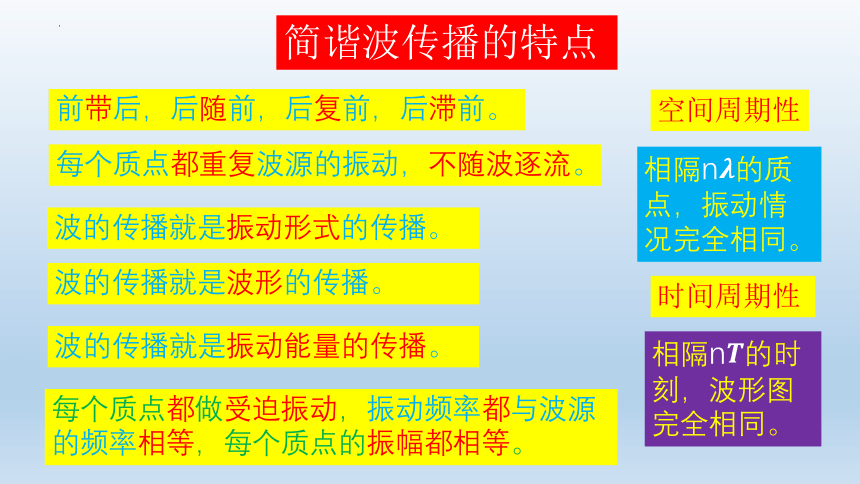 简谐波传播的特点

前带后，后随前，后复前，后滞前。

每个质点都重复波源的振动，不随波逐流。

波的传播就是振动形式的传播。

波的传播就是波形的传播。

波的传播就是振动能量的传播。

每个质点都做受迫振动，振动频率都与波源的频率相等，每个质点的振幅都相等。

空间周期性

相隔n$\lambda$的质点，振动情况完全相同。

时间周期性

相隔n$T$的时刻，波形图完全相同。